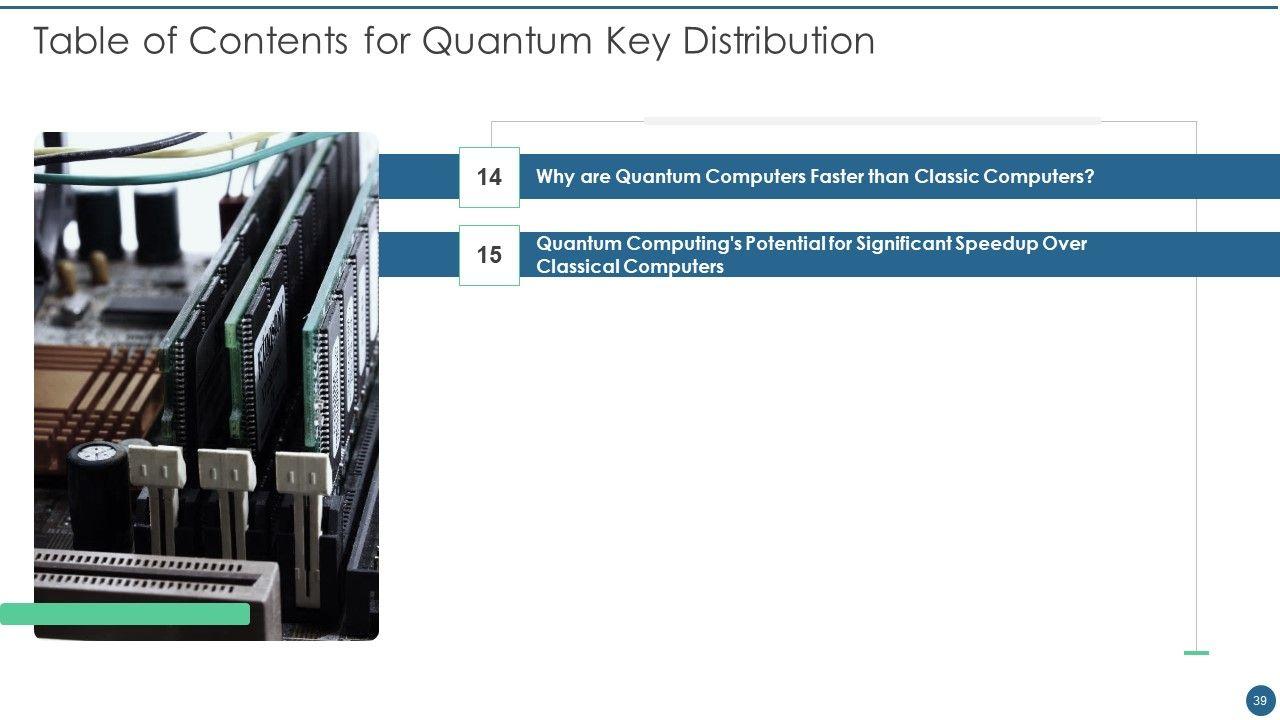 Table of Contents for Quantum Key Distribution

14 Why are Quantum Computers Faster than Classic Computers?

15 Quantum Computing's Potential for Significant Speedup Over Classical Computers

39